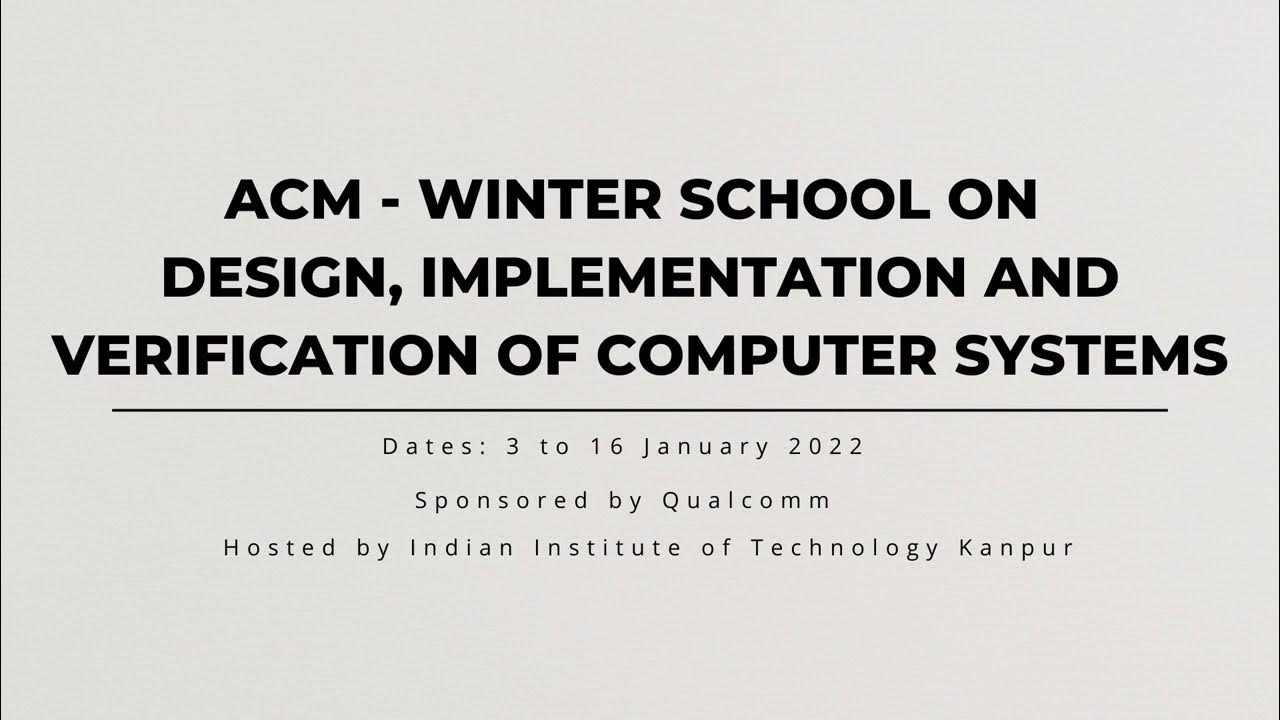 ACM - WINTER SCHOOL ON DESIGN, IMPLEMENTATION AND VERIFICATION OF COMPUTER SYSTEMS

Dates: 3 to 16 January 2022

Sponsored by Qualcomm

Hosted by Indian Institute of Technology Kanpur